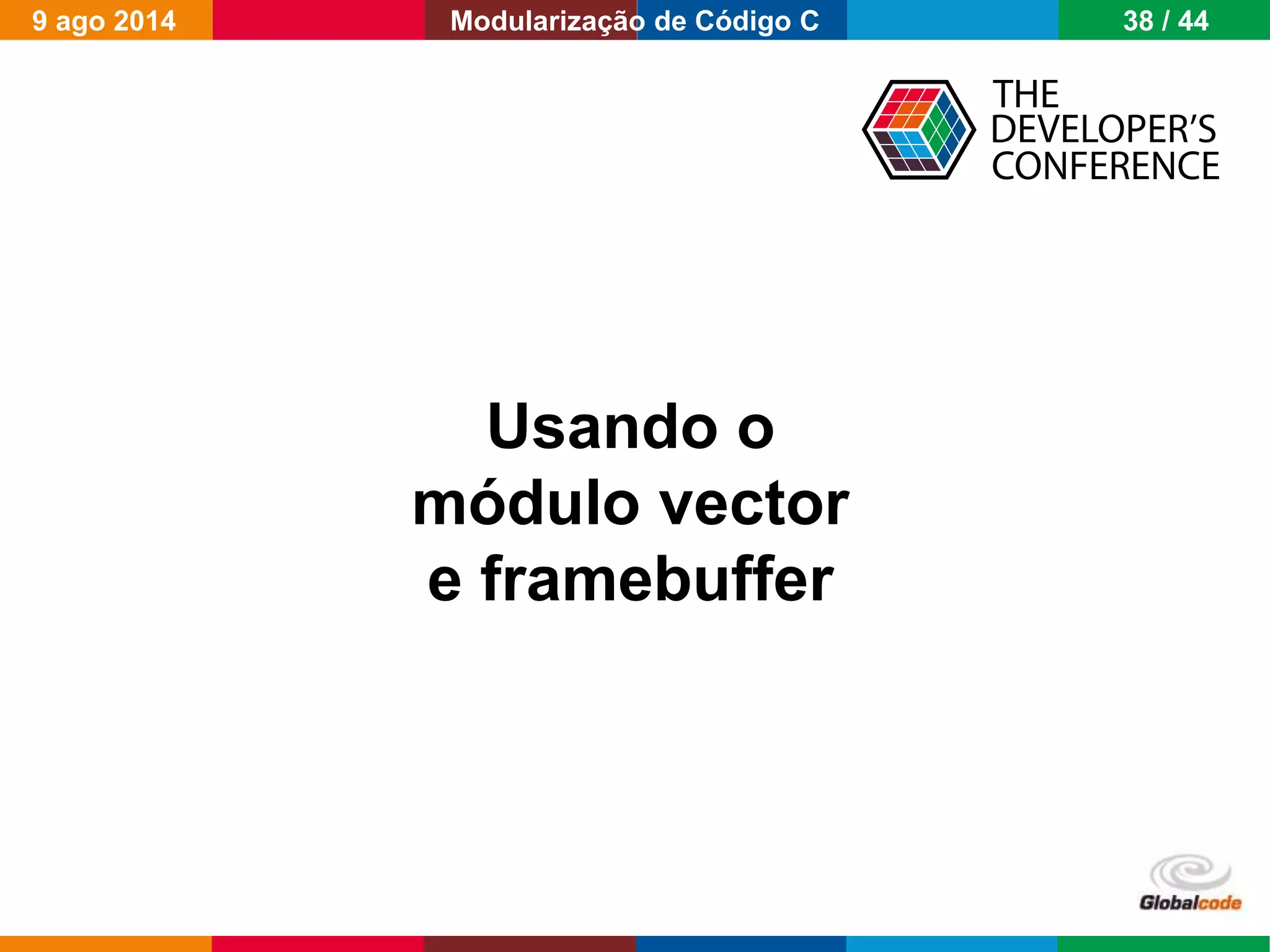 9 ago 2014 Modularização de Código C 38 / 44

THE DEVELOPER'S CONFERENCE

Usando o módulo vector e framebuffer

Globalcode